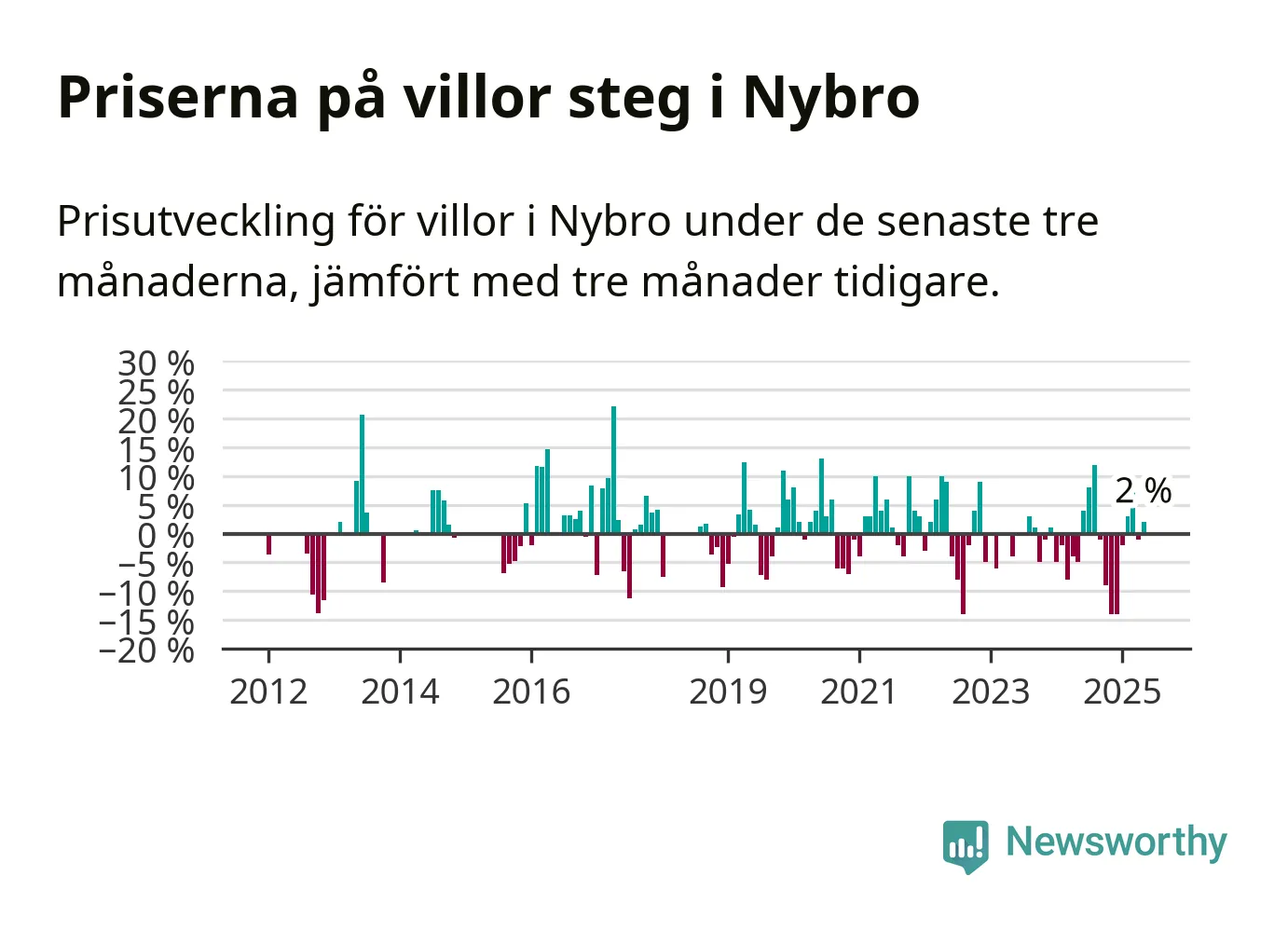 Priserna på villor steg i Nybro

Prisutveckling för villor i Nybro under de senaste tre månaderna, jämfört med tre månader tidigare.

30 %
25 %
20 %
15 %
10 %
5 %
0 %
−5 %
−10 %
−15 %
−20 %

2 %

2012
2014
2016
2019
2021
2023
2025

Newsworthy